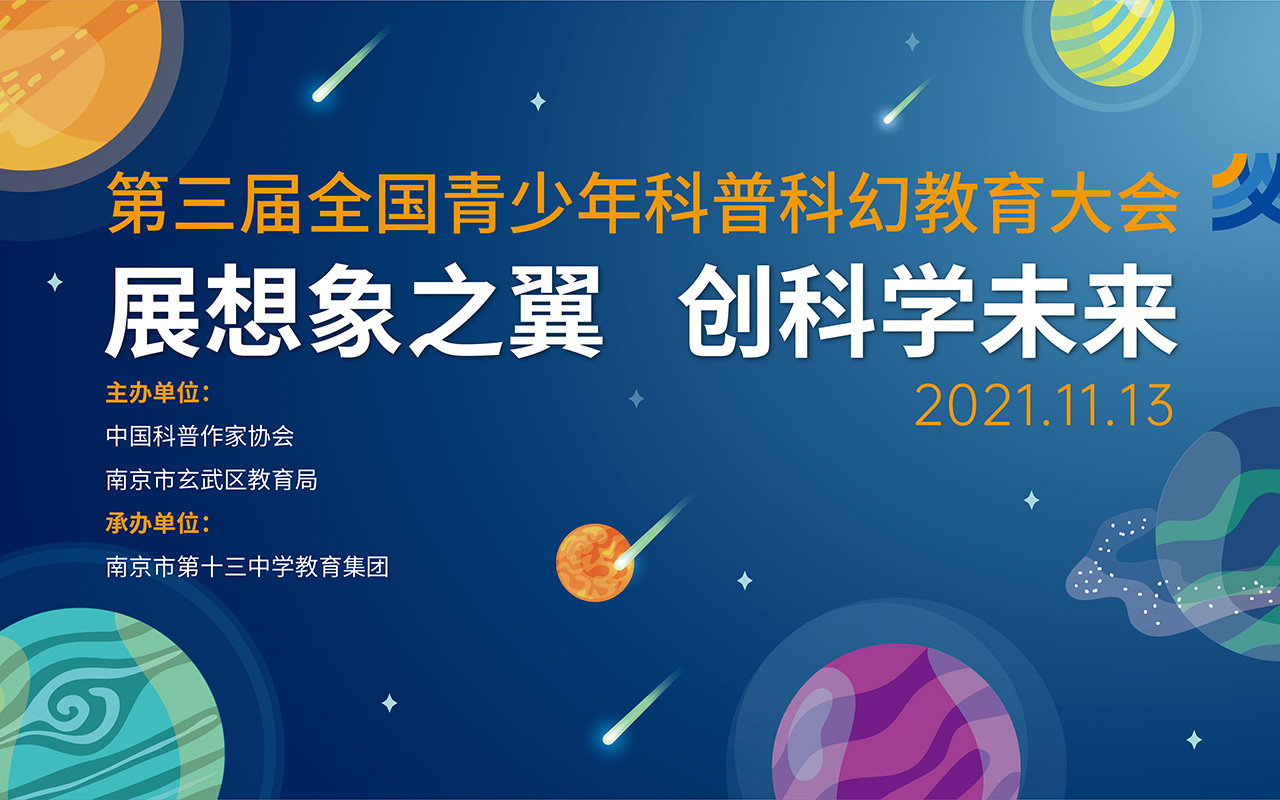 第三届全国青少年科普科幻教育大会

展想象之翼　创科学未来

2021.11.13

主办单位：

中国科普作家协会

南京市玄武区教育局

承办单位：

南京市第十三中学教育集团